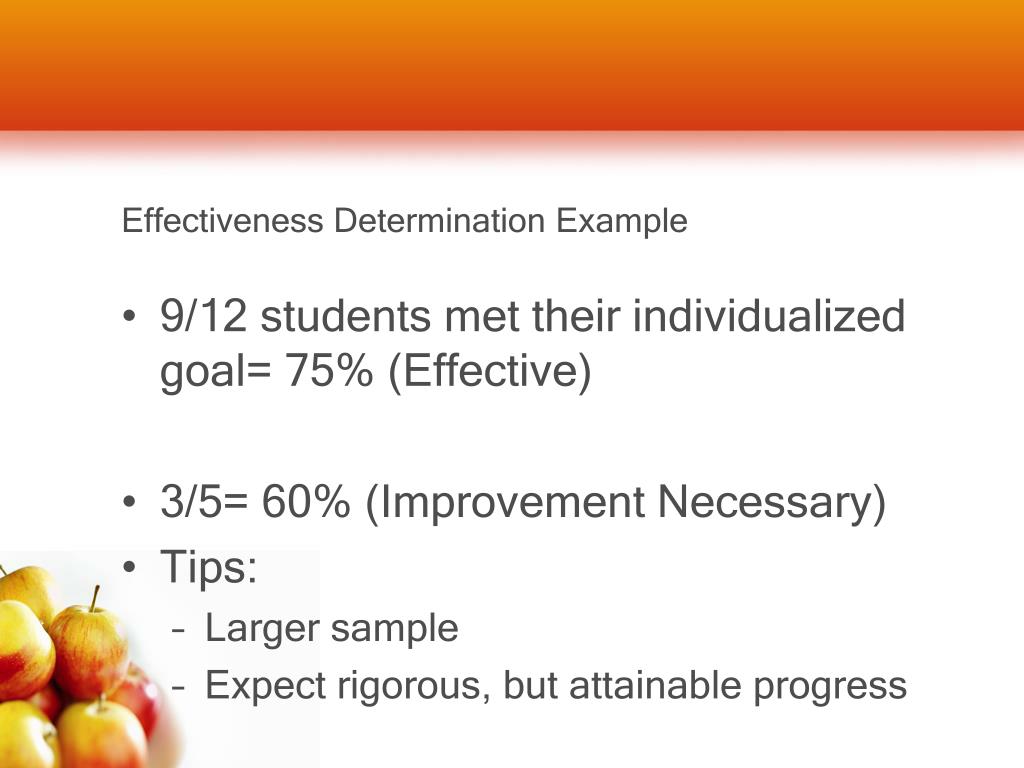 Effectiveness Determination Example

• 9/12 students met their individualized goal= 75% (Effective)

• 3/5= 60% (Improvement Necessary)
• Tips:
– Larger sample
– Expect rigorous, but attainable progress